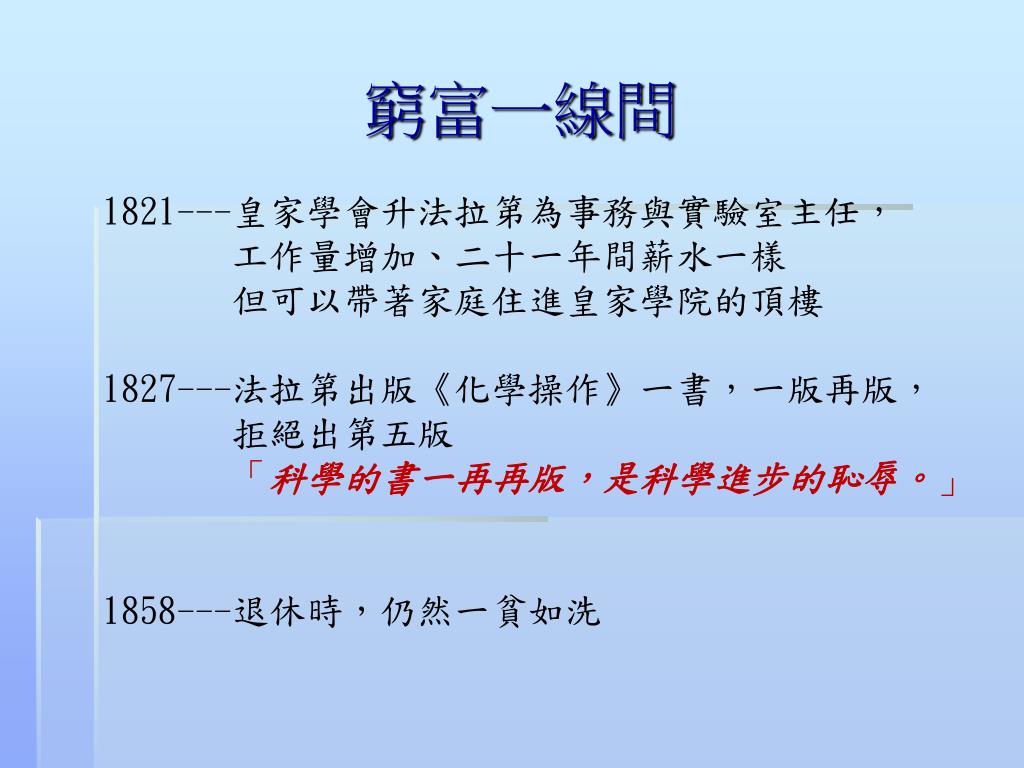 窮富一線間

1821---皇家學會升法拉第為事務與實驗室主任，
工作量增加、二十一年間薪水一樣
但可以帶著家庭住進皇家學院的頂樓

1827---法拉第出版《化學操作》一書，一版再版，
拒絕出第五版
「科學的書一再再版，是科學進步的恥辱。」

1858---退休時，仍然一貧如洗